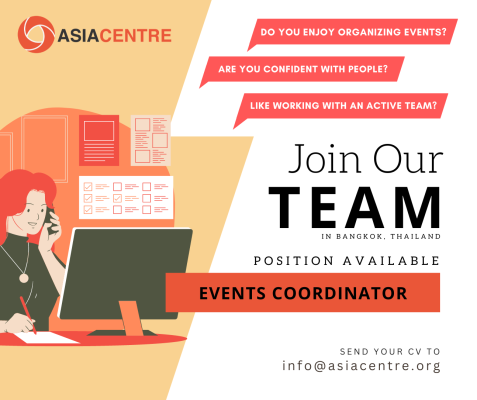 ASIACENTRE

DO YOU ENJOY ORGANIZING EVENTS?

ARE YOU CONFIDENT WITH PEOPLE?

LIKE WORKING WITH AN ACTIVE TEAM?

Join Our
TEAM
IN BANGKOK, THAILAND

POSITION AVAILABLE

EVENTS COORDINATOR

SEND YOUR CV TO
info@asiacentre.org